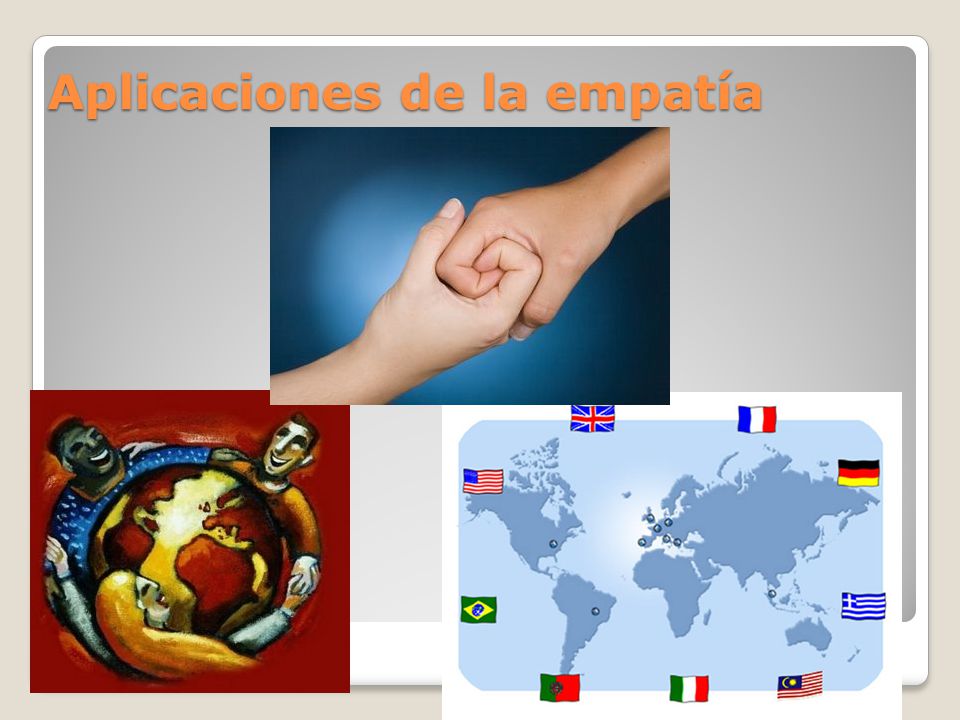 Aplicaciones de la empatía